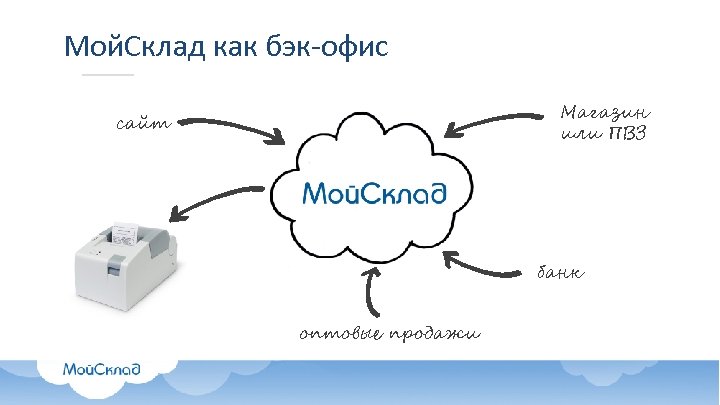 МойСклад как бэк-офис

сайт

Магазин или ПВЗ

МойСклад

банк

оптовые продажи

МойСклад